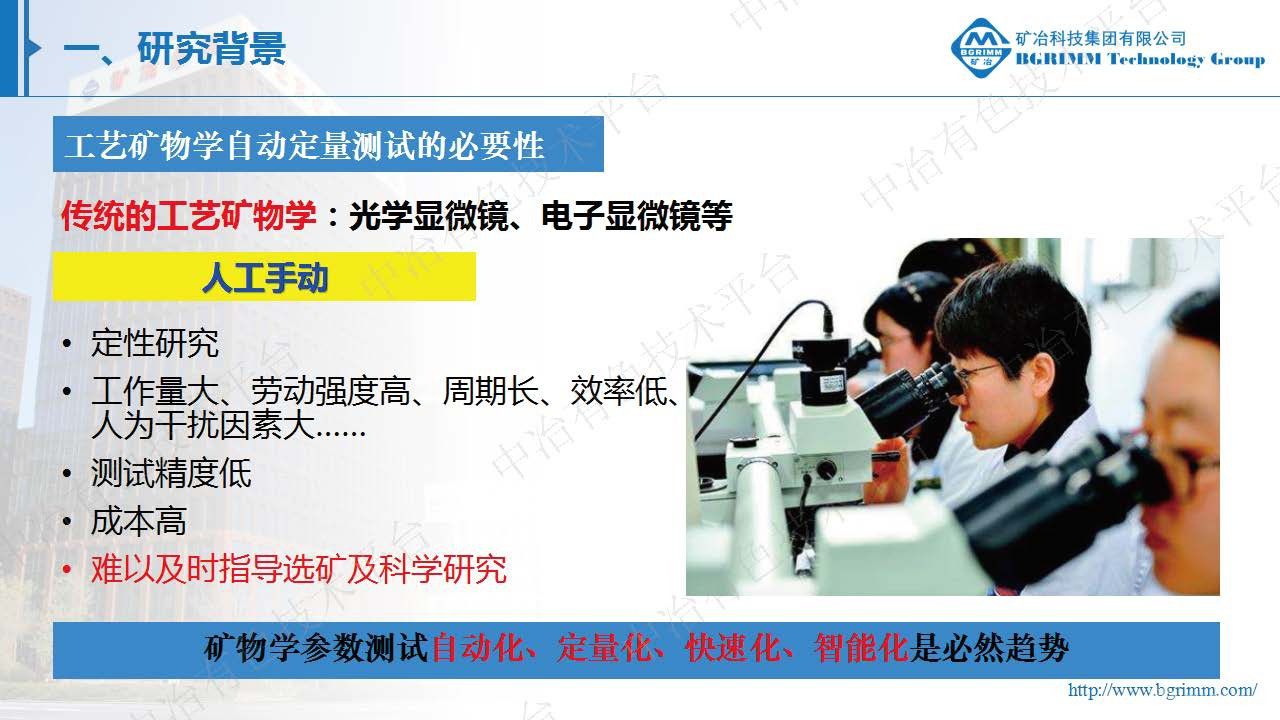 一、研究背景

BGRIMM 矿冶
矿冶科技集团有限公司
BGRIMM Technology Group

工艺矿物学自动定量测试的必要性

传统的工艺矿物学：光学显微镜、电子显微镜等

人工手动

• 定性研究
• 工作量大、劳动强度高、周期长、效率低、人为干扰因素大……
• 测试精度低
• 成本高
• 难以及时指导选矿及科学研究

矿物学参数测试自动化、定量化、快速化、智能化是必然趋势

http://www.bgrimm.com/

中冶有色技术平台